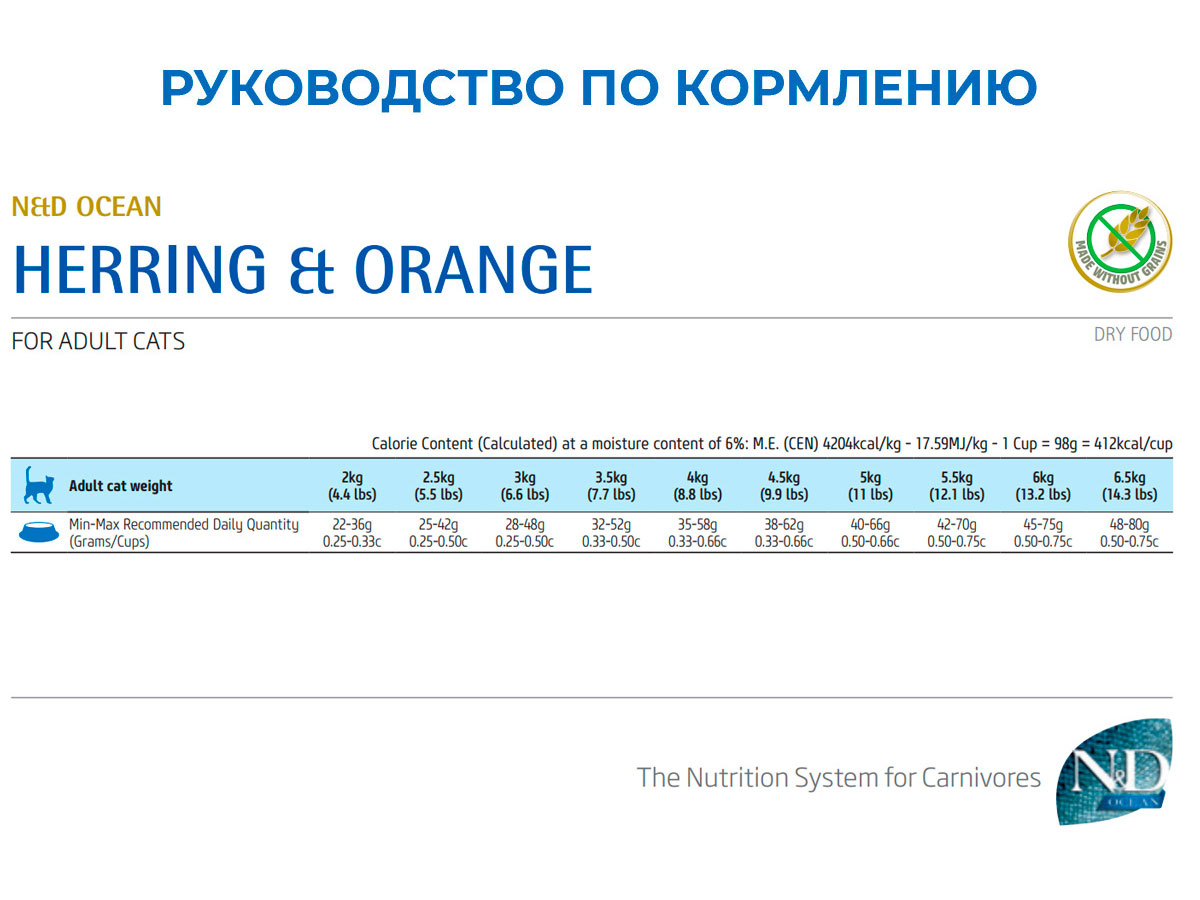 РУКОВОДСТВО ПО КОРМЛЕНИЮ

N&D OCEAN

HERRING & ORANGE

MADE WITHOUT GRAINS

FOR ADULT CATS

DRY FOOD

Calorie Content (Calculated) at a moisture content of 6%: M.E. (CEN) 4204kcal/kg - 17.59MJ/kg - 1 Cup = 98g = 412kcal/cup

| Adult cat weight | 2kg (4.4 lbs) | 2.5kg (5.5 lbs) | 3kg (6.6 lbs) | 3.5kg (7.7 lbs) | 4kg (8.8 lbs) | 4.5kg (9.9 lbs) | 5kg (11 lbs) | 5.5kg (12.1 lbs) | 6kg (13.2 lbs) | 6.5kg (14.3 lbs) |
|---|---|---|---|---|---|---|---|---|---|---|
| Min-Max Recommended Daily Quantity (Grams/Cups) | 22-36g 0.25-0.33c | 25-42g 0.25-0.50c | 28-48g 0.25-0.50c | 32-52g 0.33-0.50c | 35-58g 0.33-0.66c | 38-62g 0.33-0.66c | 40-66g 0.50-0.66c | 42-70g 0.50-0.75c | 45-75g 0.50-0.75c | 48-80g 0.50-0.75c |

The Nutrition System for Carnivores

N&D OCEAN